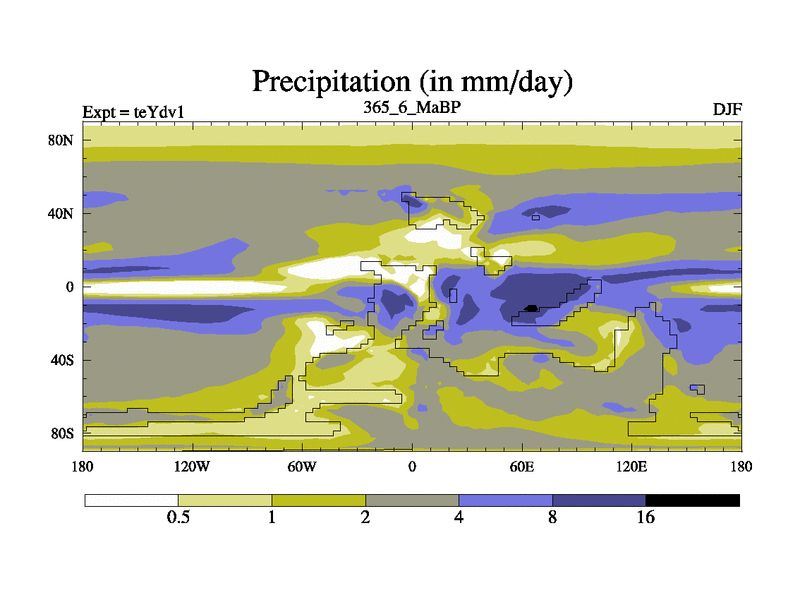 Precipitation (in mm/day)

Expt = teYdv1
365_6_MaBP
DJF

80N
40N
0
40S
80S

180
120W
60W
0
60E
120E
180

0.5
1
2
4
8
16